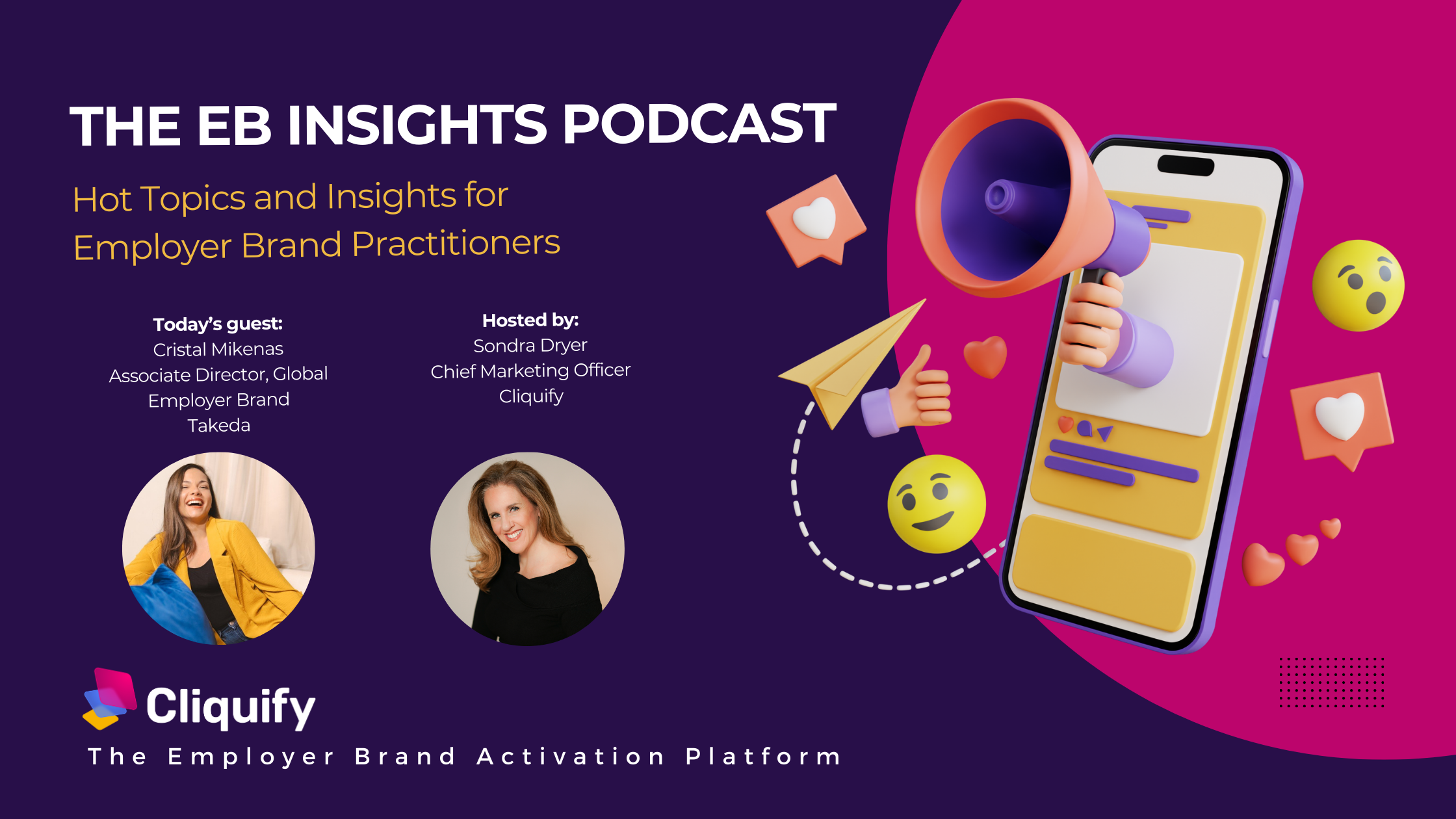 THE EB INSIGHTS PODCAST

Hot Topics and Insights for Employer Brand Practitioners

Today's guest:
Cristal Mikenas
Associate Director, Global Employer Brand
Takeda

Hosted by:
Sondra Dryer
Chief Marketing Officer
Cliquify

Cliquify

The Employer Brand Activation Platform